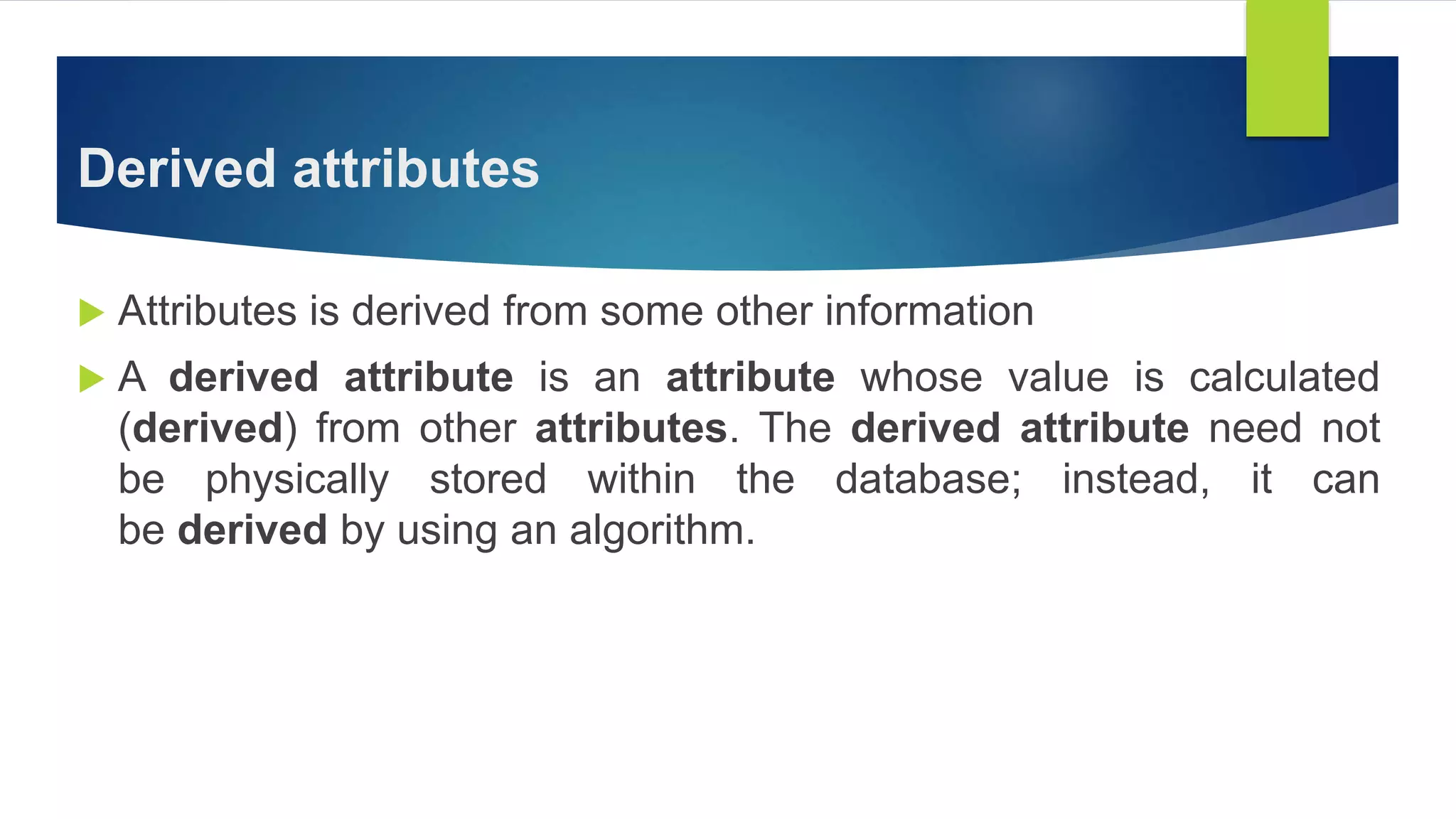 Derived attributes

Attributes is derived from some other information

A derived attribute is an attribute whose value is calculated (derived) from other attributes. The derived attribute need not be physically stored within the database; instead, it can be derived by using an algorithm.